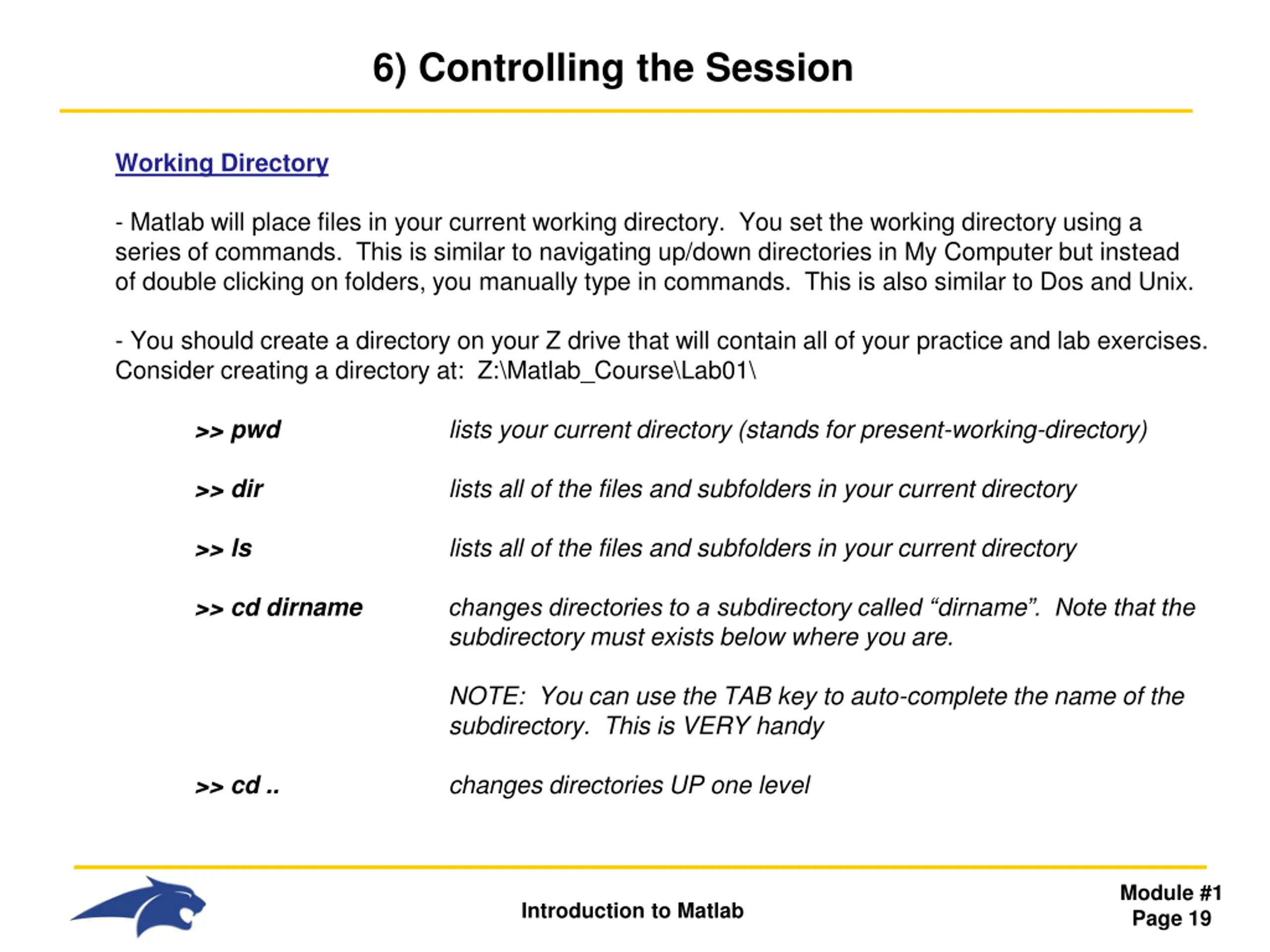 6) Controlling the Session

Working Directory

- Matlab will place files in your current working directory. You set the working directory using a series of commands. This is similar to navigating up/down directories in My Computer but instead of double clicking on folders, you manually type in commands. This is also similar to Dos and Unix.

- You should create a directory on your Z drive that will contain all of your practice and lab exercises. Consider creating a directory at: Z:\Matlab_Course\Lab01\

>> pwd lists your current directory (stands for present-working-directory)

>> dir lists all of the files and subfolders in your current directory

>> ls lists all of the files and subfolders in your current directory

>> cd dirname changes directories to a subdirectory called “dirname”. Note that the subdirectory must exists below where you are.

NOTE: You can use the TAB key to auto-complete the name of the subdirectory. This is VERY handy

>> cd .. changes directories UP one level

Introduction to Matlab

Module #1
Page 19